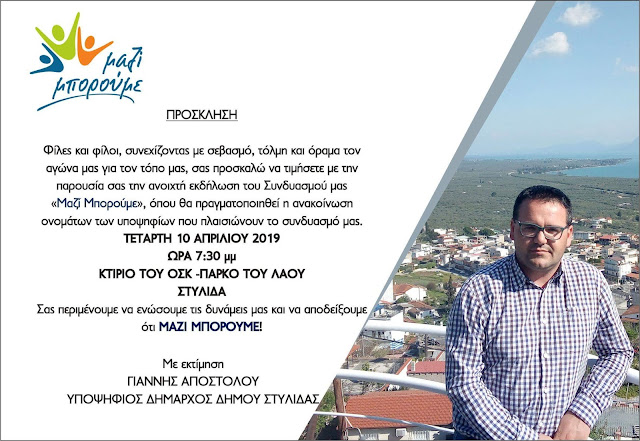 μαζί μπορούμε

ΠΡΟΣΚΛΗΣΗ

Φίλες και φίλοι, συνεχίζοντας με σεβασμό, τόλμη και όραμα τον αγώνα μας για τον τόπο μας, σας προσκαλώ να τιμήσετε με την παρουσία σας την ανοιχτή εκδήλωση του Συνδυασμού μας «Μαζί Μπορούμε», όπου θα πραγματοποιηθεί η ανακοίνωση ονομάτων των υποψηφίων που πλαισιώνουν το συνδυασμό μας.

ΤΕΤΑΡΤΗ 10 ΑΠΡΙΛΙΟΥ 2019

ΩΡΑ 7:30 μμ

ΚΤΙΡΙΟ ΤΟΥ ΟΣΚ -ΠΑΡΚΟ ΤΟΥ ΛΑΟΥ

ΣΤΥΛΙΔΑ

Σας περιμένουμε να ενώσουμε τις δυνάμεις μας και να αποδείξουμε ότι ΜΑΖΙ ΜΠΟΡΟΥΜΕ!

Με εκτίμηση

ΓΙΑΝΝΗΣ ΑΠΟΣΤΟΛΟΥ

ΥΠΟΨΗΦΙΟΣ ΔΗΜΑΡΧΟΣ ΔΗΜΟΥ ΣΤΥΛΙΔΑΣ